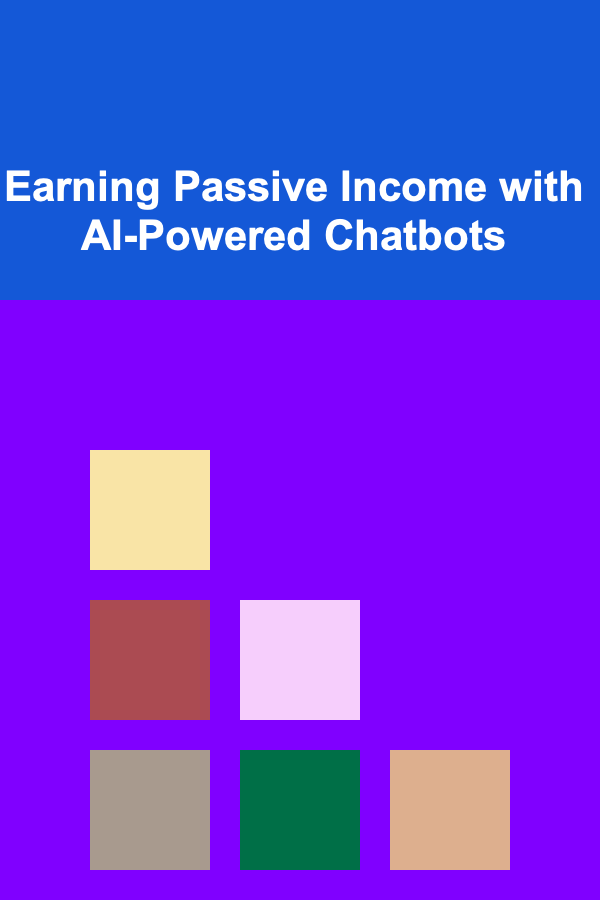 Earning Passive Income with AI-Powered Chatbots